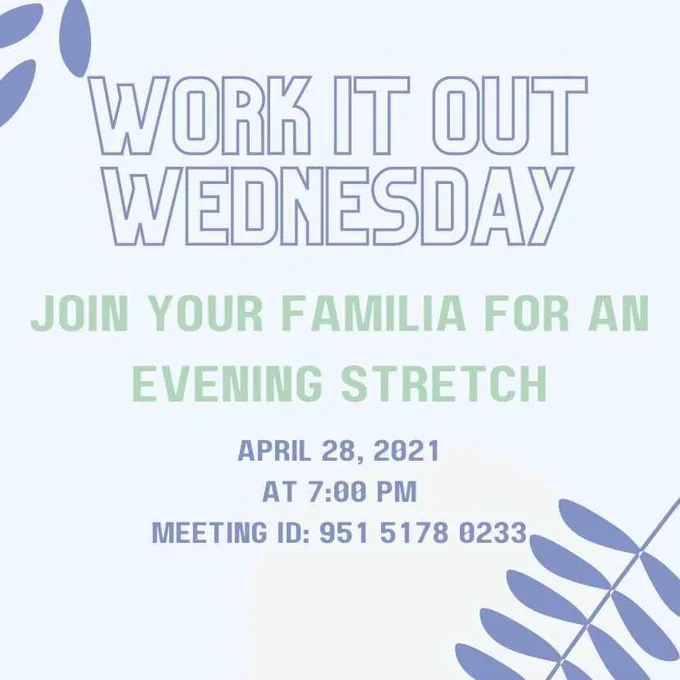 WORK IT OUT WEDNESDAY

JOIN YOUR FAMILIA FOR AN EVENING STRETCH

APRIL 28, 2021
AT 7:00 PM
MEETING ID: 951 5178 0233